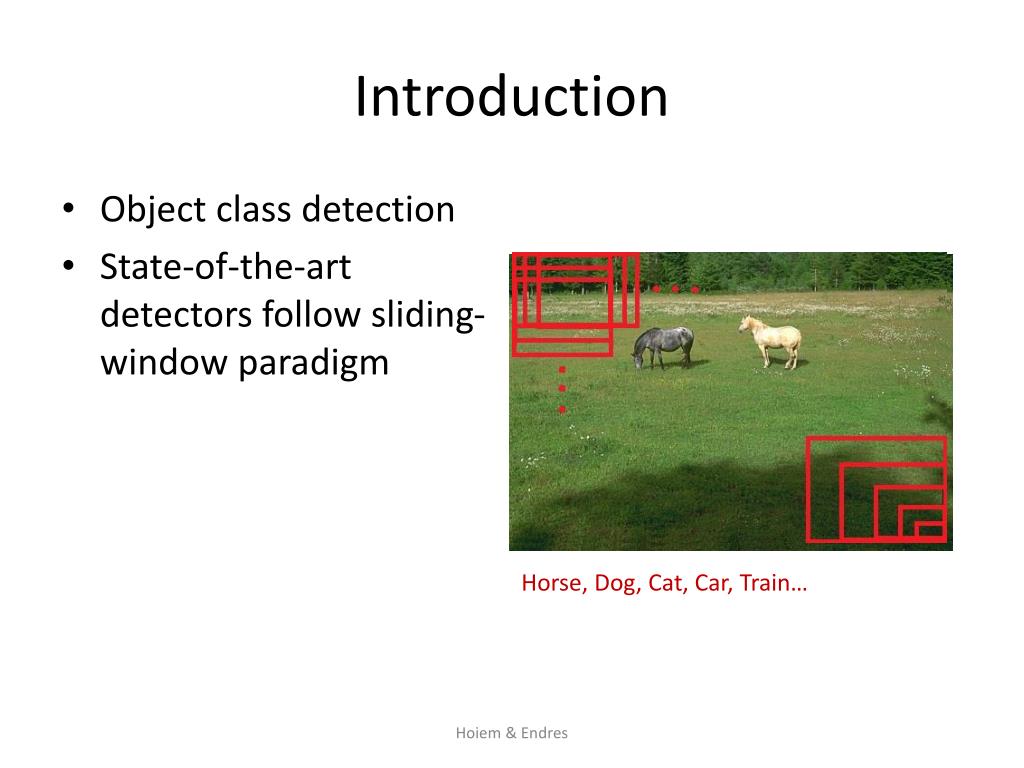 Introduction

• Object class detection
• State-of-the-art detectors follow sliding-window paradigm

Horse, Dog, Cat, Car, Train…

Hoiem & Endres